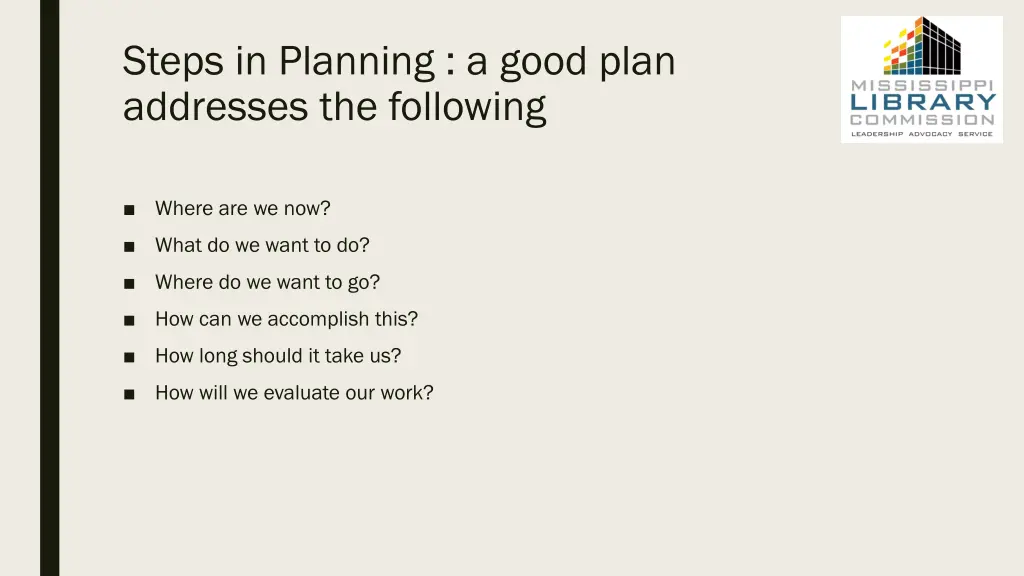 Steps in Planning : a good plan addresses the following

MISSISSIPPI
LIBRARY
COMMISSION
LEADERSHIP ADVOCACY SERVICE

■ Where are we now?
■ What do we want to do?
■ Where do we want to go?
■ How can we accomplish this?
■ How long should it take us?
■ How will we evaluate our work?